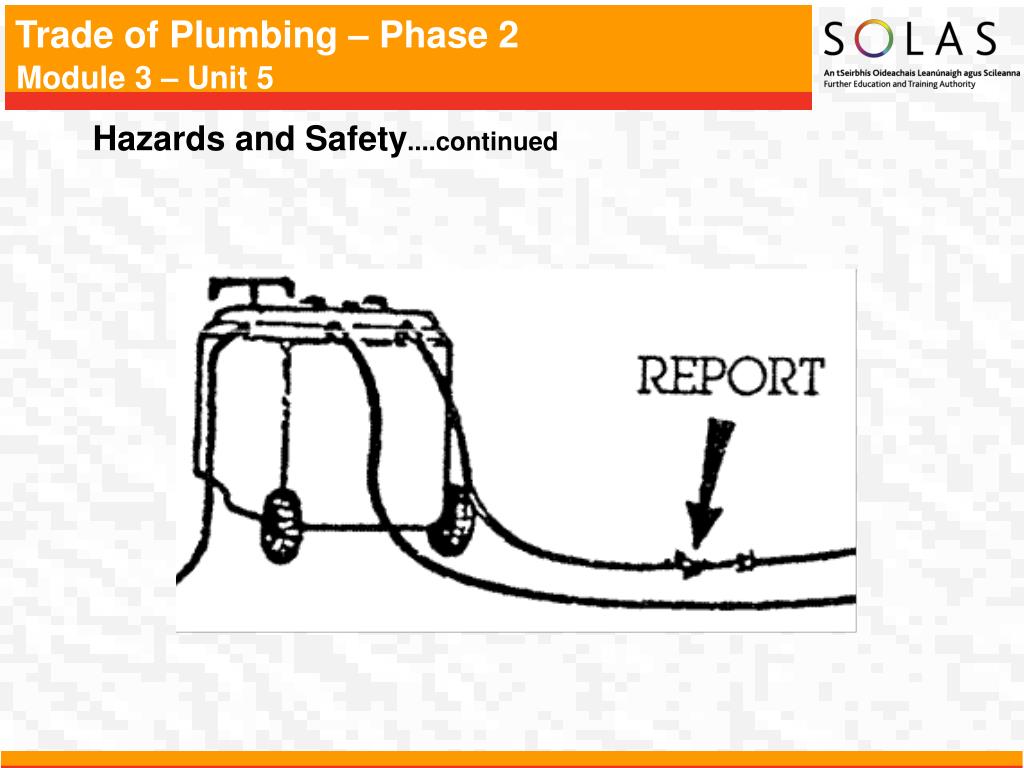 Trade of Plumbing – Phase 2
Module 3 – Unit 5

SOLAS
An tSeirbhís Oideachais Leanúnaigh agus Scileanna
Further Education and Training Authority

Hazards and Safety....continued

REPORT